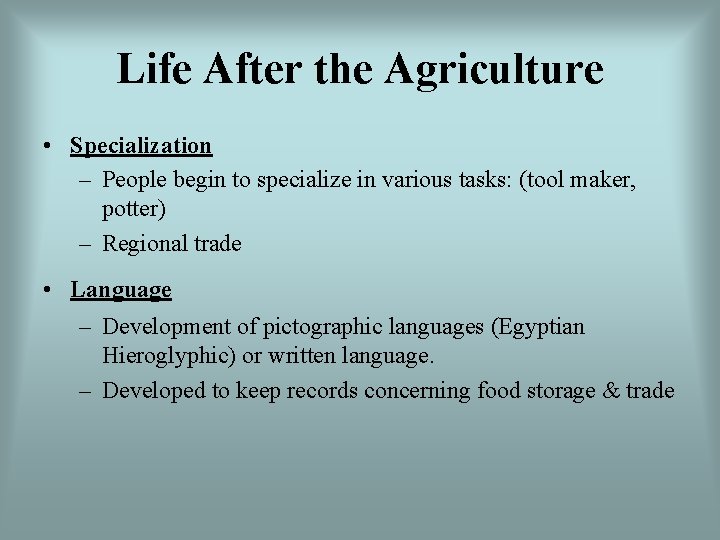 Life After the Agriculture

• Specialization
– People begin to specialize in various tasks: (tool maker, potter)
– Regional trade

• Language
– Development of pictographic languages (Egyptian Hieroglyphic) or written language.
– Developed to keep records concerning food storage & trade